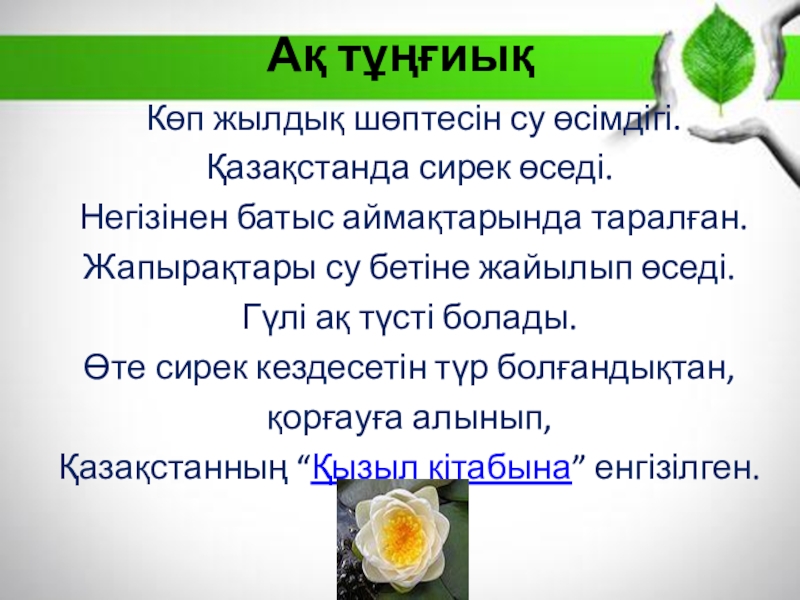 Ақ тұңғиық

Көп жылдық шөптесін су өсімдігі.
Қазақстанда сирек өседі.
Негізінен батыс аймақтарында таралған.
Жапырақтары су бетіне жайылып өседі.
Гүлі ақ түсті болады.
Өте сирек кездесетін түр болғандықтан, қорғауға алынып,
Қазақстанның “Қызыл кітабына” енгізілген.